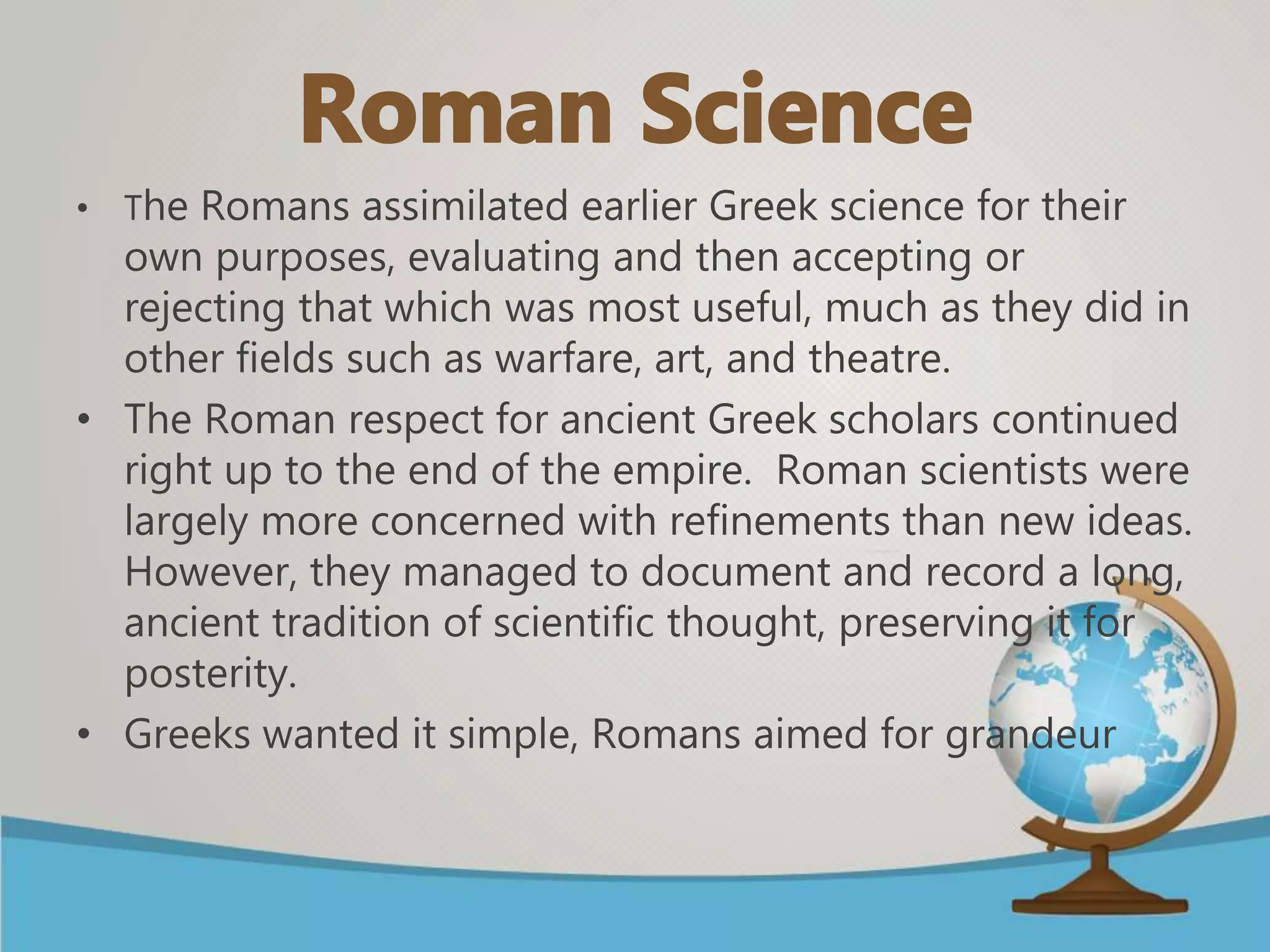 Roman Science

• The Romans assimilated earlier Greek science for their own purposes, evaluating and then accepting or rejecting that which was most useful, much as they did in other fields such as warfare, art, and theatre.

• The Roman respect for ancient Greek scholars continued right up to the end of the empire. Roman scientists were largely more concerned with refinements than new ideas. However, they managed to document and record a long, ancient tradition of scientific thought, preserving it for posterity.

• Greeks wanted it simple, Romans aimed for grandeur